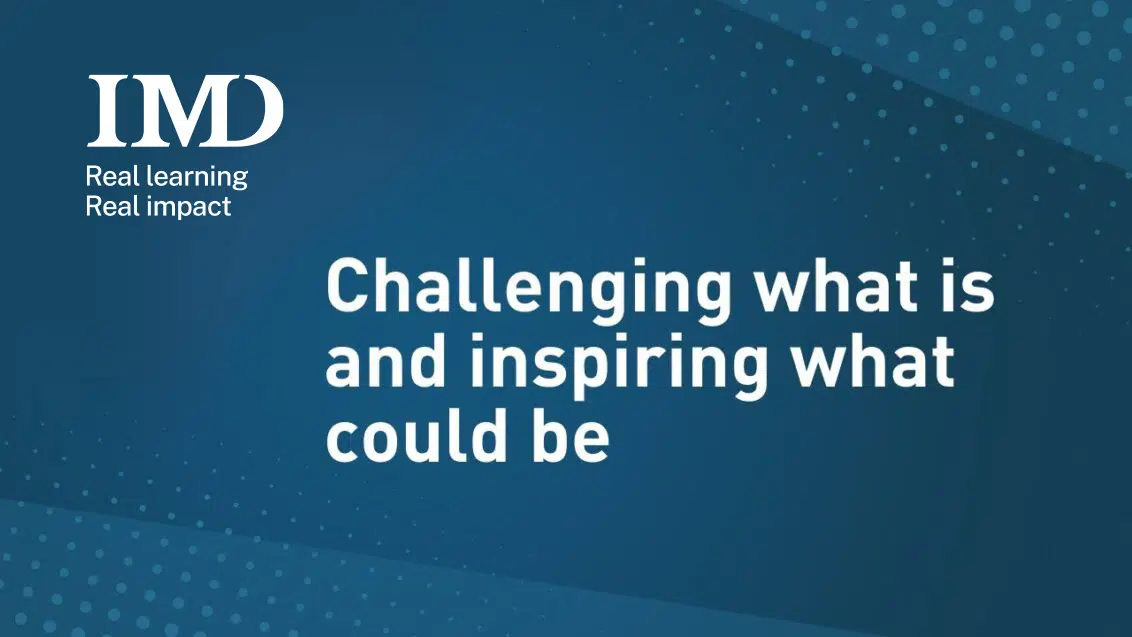 IMD
Real learning
Real impact

Challenging what is and inspiring what could be